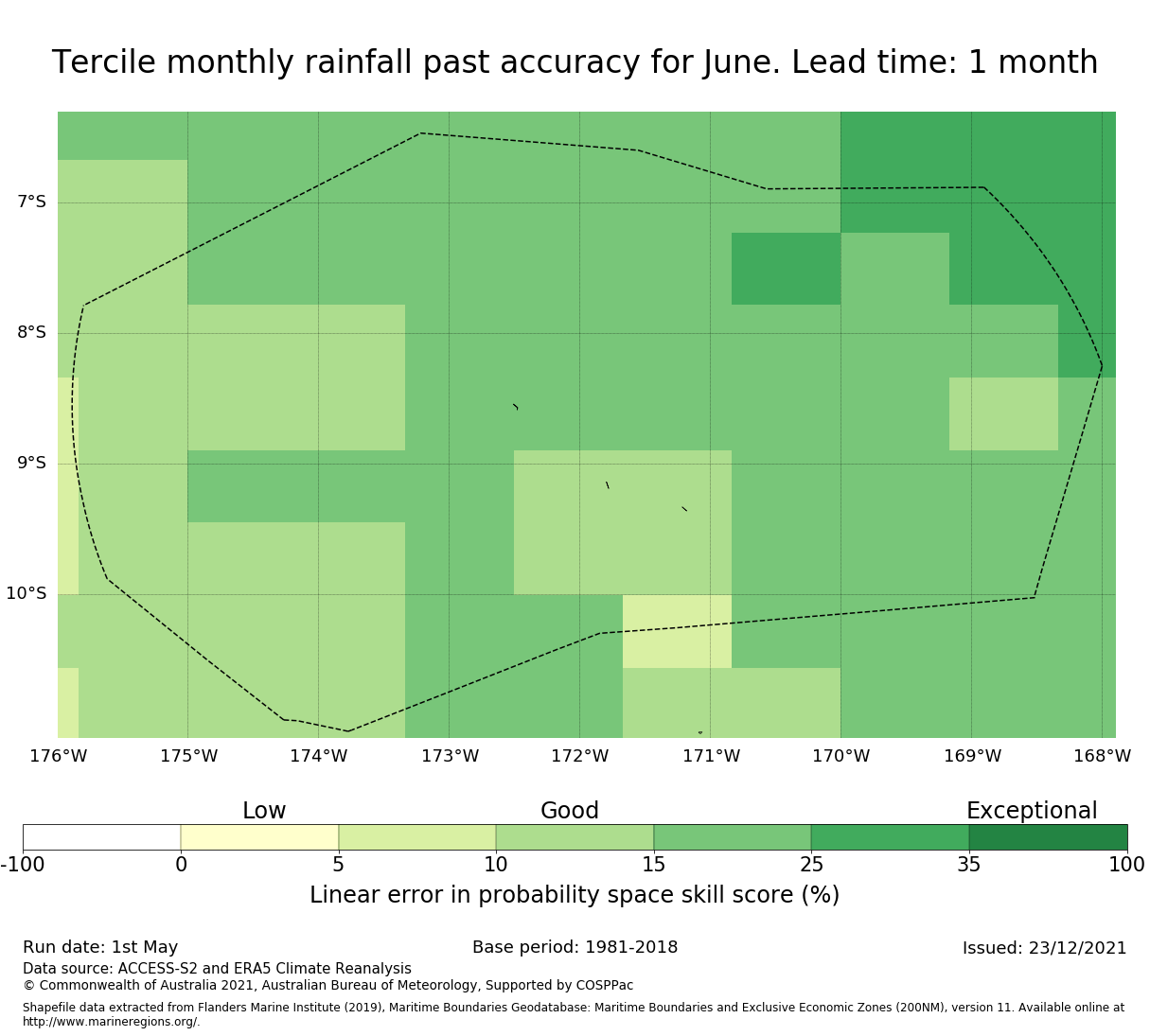 Tercile monthly rainfall past accuracy for June. Lead time: 1 month

7°S
8°S
9°S
10°S

176°W 175°W 174°W 173°W 172°W 171°W 170°W 169°W 168°W

Low
Good
Exceptional

-100 0 5 10 15 25 35 100

Linear error in probability space skill score (%)

Run date: 1st May
Base period: 1981-2018
Issued: 23/12/2021
Data source: ACCESS-S2 and ERA5 Climate Reanalysis
© Commonwealth of Australia 2021, Australian Bureau of Meteorology, Supported by COSPPac

Shapefile data extracted from Flanders Marine Institute (2019), Maritime Boundaries Geodatabase: Maritime Boundaries and Exclusive Economic Zones (200NM), version 11. Available online at http://www.marineregions.org/.